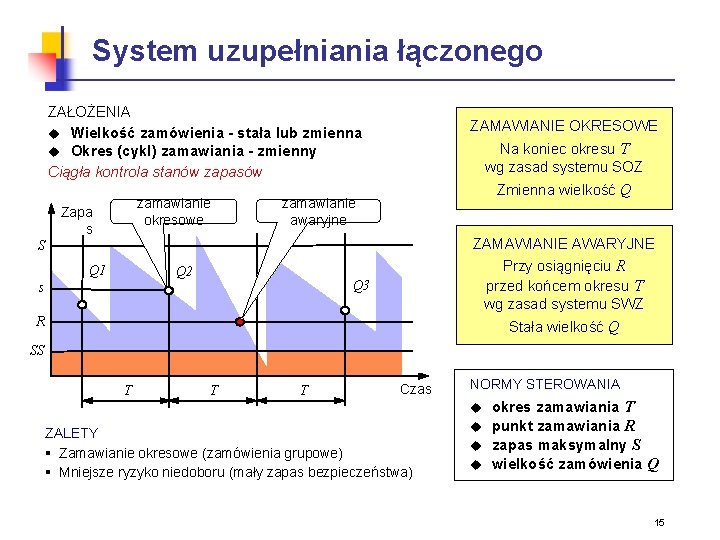 System uzupełniania łączonego

ZAŁOŻENIA
◆ Wielkość zamówienia - stała lub zmienna
◆ Okres (cykl) zamawiania - zmienny
Ciągła kontrola stanów zapasów

Zapas
zamawianie okresowe
zamawianie awaryjne
$S$
$s$
$R$
$SS$
$Q1$
$Q2$
$Q3$
$T$
$T$
$T$
Czas

ZALETY
▪ Zamawianie okresowe (zamówienia grupowe)
▪ Mniejsze ryzyko niedoboru (mały zapas bezpieczeństwa)

ZAMAWIANIE OKRESOWE
Na koniec okresu $T$
wg zasad systemu SOZ
Zmienna wielkość $Q$

ZAMAWIANIE AWARYJNE
Przy osiągnięciu $R$
przed końcem okresu $T$
wg zasad systemu SWZ
Stała wielkość $Q$

NORMY STEROWANIA
◆ okres zamawiania $T$
◆ punkt zamawiania $R$
◆ zapas maksymalny $S$
◆ wielkość zamówienia $Q$

15